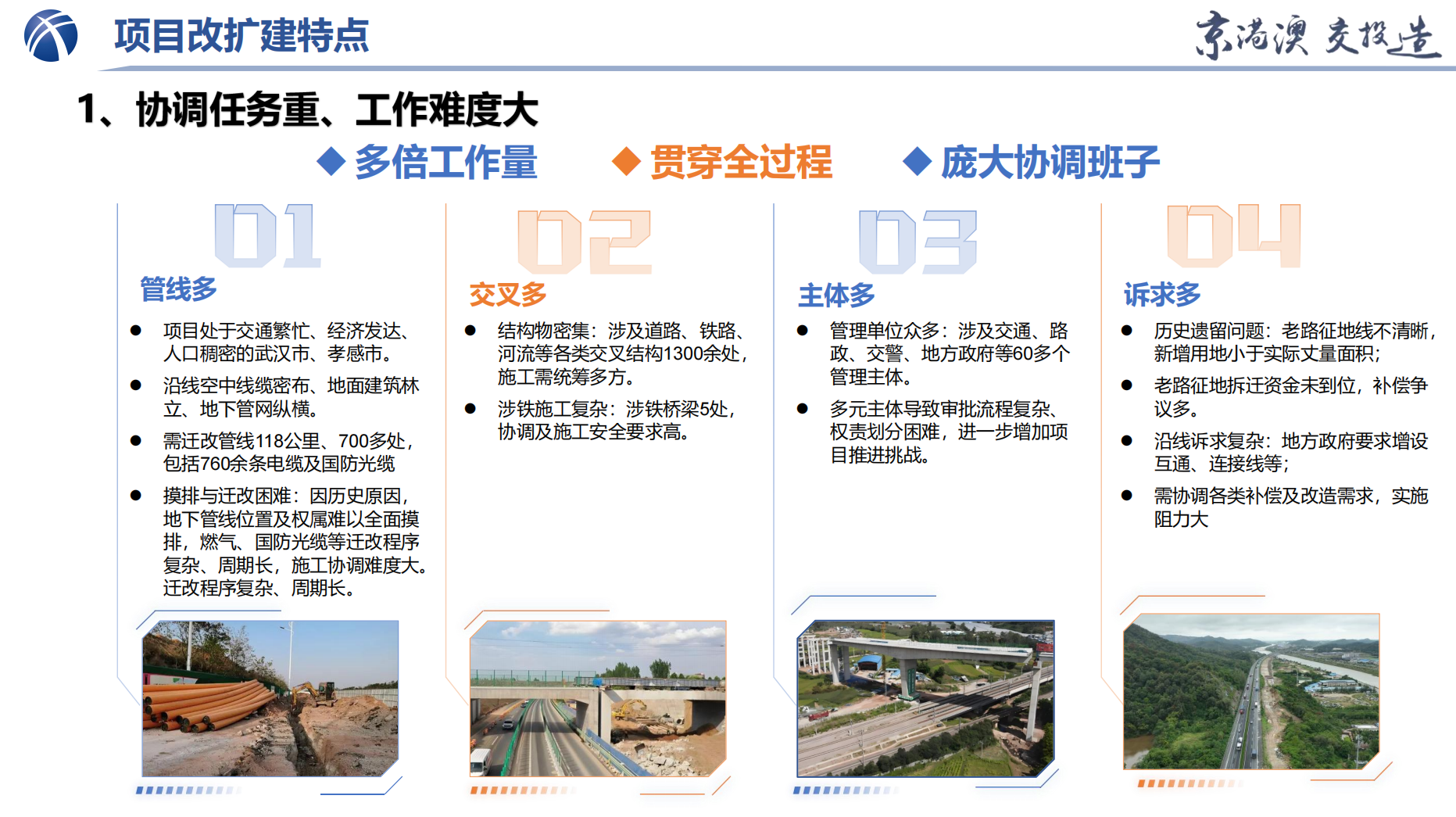 项目改扩建特点

京港澳 交投造

1、协调任务重、工作难度大

◆ 多倍工作量 ◆ 贯穿全过程 ◆ 庞大协调班子

01

管线多

● 项目处于交通繁忙、经济发达、人口稠密的武汉市、孝感市。

● 沿线空中线缆密布、地面建筑林立、地下管网纵横。

● 需迁改管线118公里、700多处，包括760余条电缆及国防光缆

● 摸排与迁改困难：因历史原因，地下管线位置及权属难以全面摸排，燃气、国防光缆等迁改程序复杂、周期长，施工协调难度大。迁改程序复杂、周期长。

02

交叉多

● 结构物密集：涉及道路、铁路、河流等各类交叉结构1300余处，施工需统筹多方。

● 涉铁施工复杂：涉铁桥梁5处，协调及施工安全要求高。

03

主体多

● 管理单位众多：涉及交通、路政、交警、地方政府等60多个管理主体。

● 多元主体导致审批流程复杂、权责划分困难，进一步增加项目推进挑战。

04

诉求多

● 历史遗留问题：老路征地线不清晰，新增用地小于实际丈量面积；

● 老路征地拆迁资金未到位，补偿争议多。

● 沿线诉求复杂：地方政府要求增设互通、连接线等；

● 需协调各类补偿及改造需求，实施阻力大